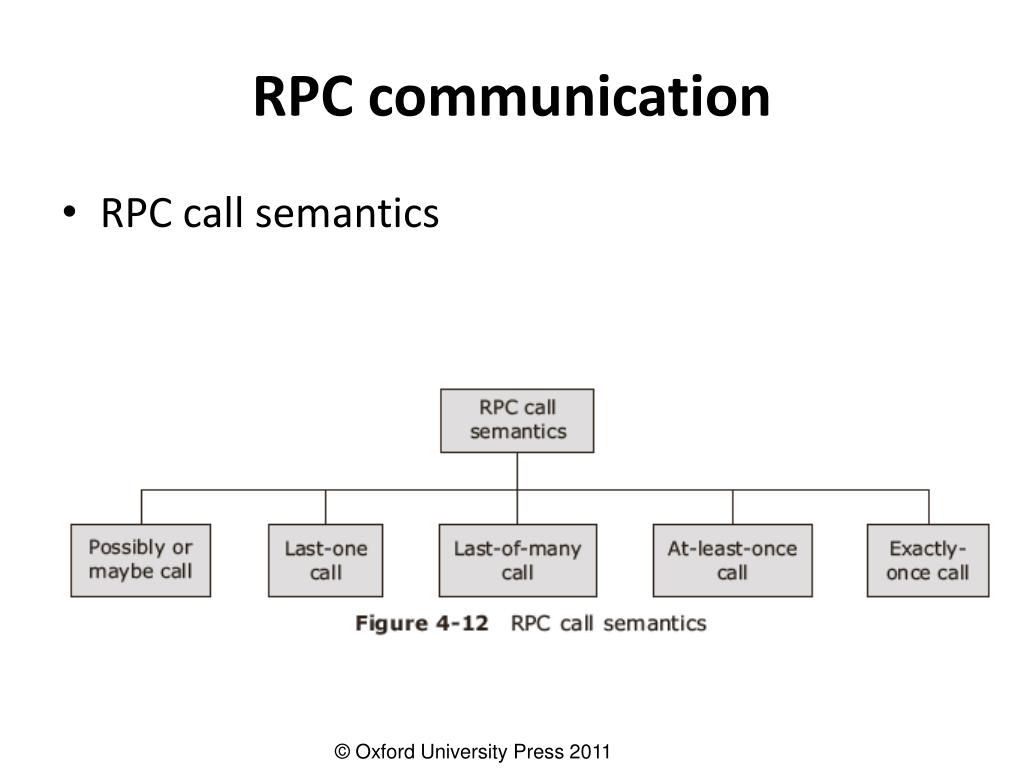 RPC communication

• RPC call semantics

RPC call semantics

Possibly or maybe call

Last-one call

Last-of-many call

At-least-once call

Exactly-once call

Figure 4-12 RPC call semantics

© Oxford University Press 2011